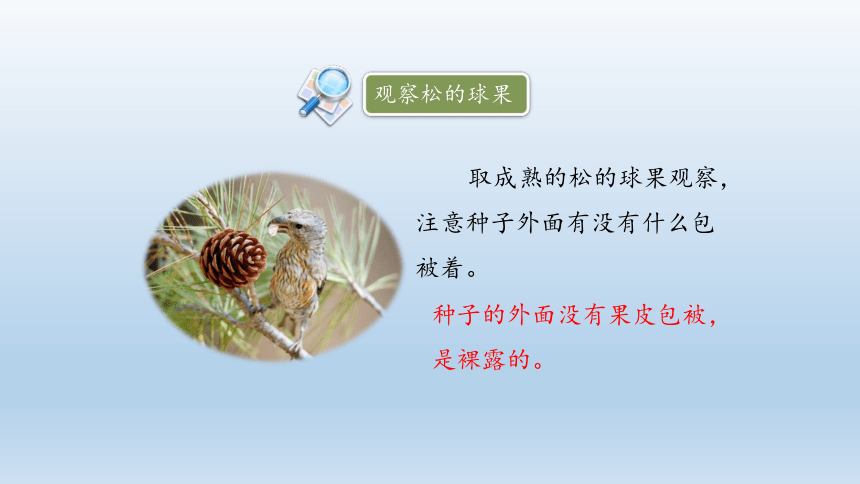 观察松的球果

取成熟的松的球果观察，注意种子外面有没有什么包被着。

种子的外面没有果皮包被，是裸露的。